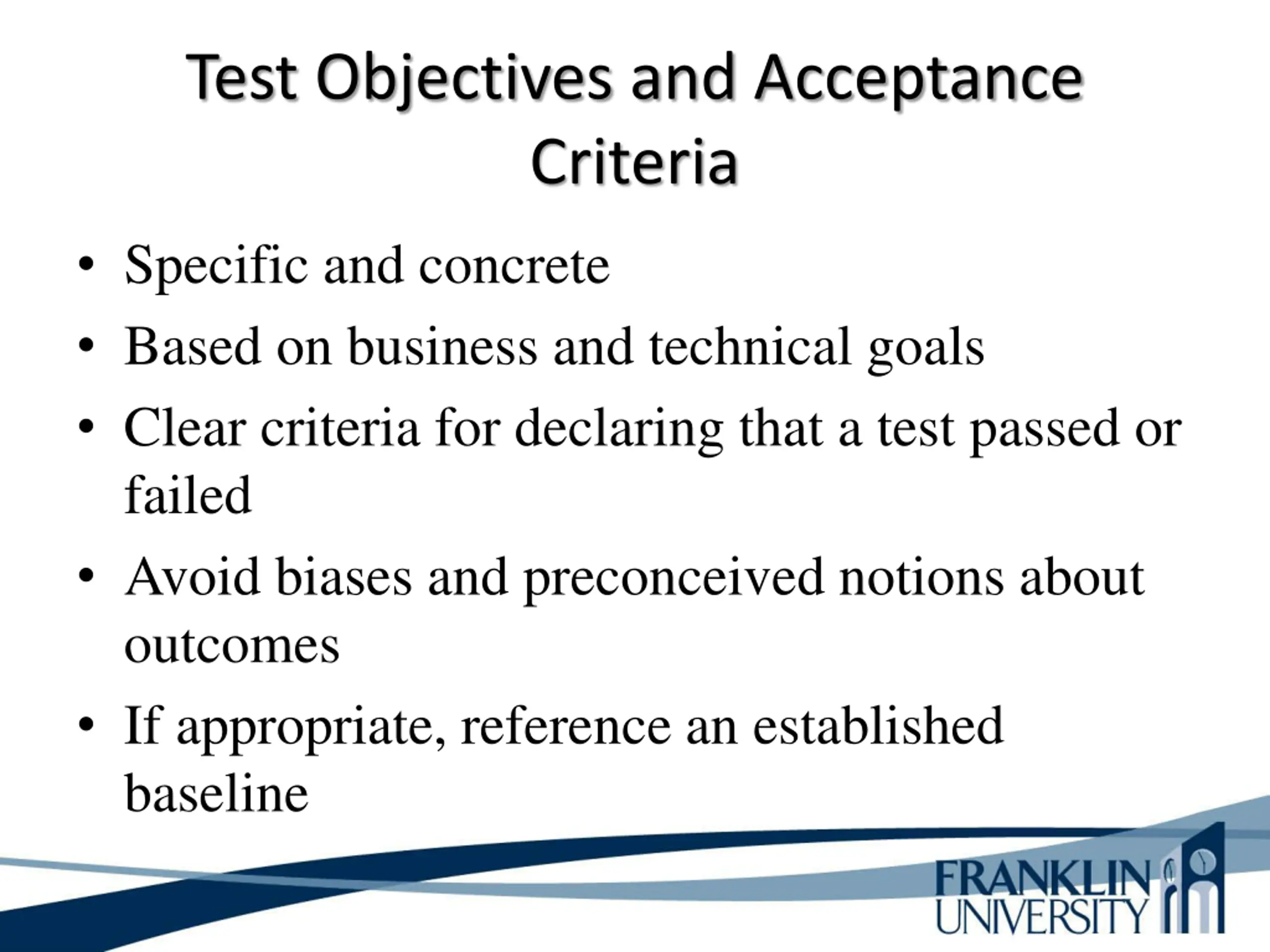 Test Objectives and Acceptance Criteria

• Specific and concrete
• Based on business and technical goals
• Clear criteria for declaring that a test passed or failed
• Avoid biases and preconceived notions about outcomes
• If appropriate, reference an established baseline

FRANKLIN UNIVERSITY